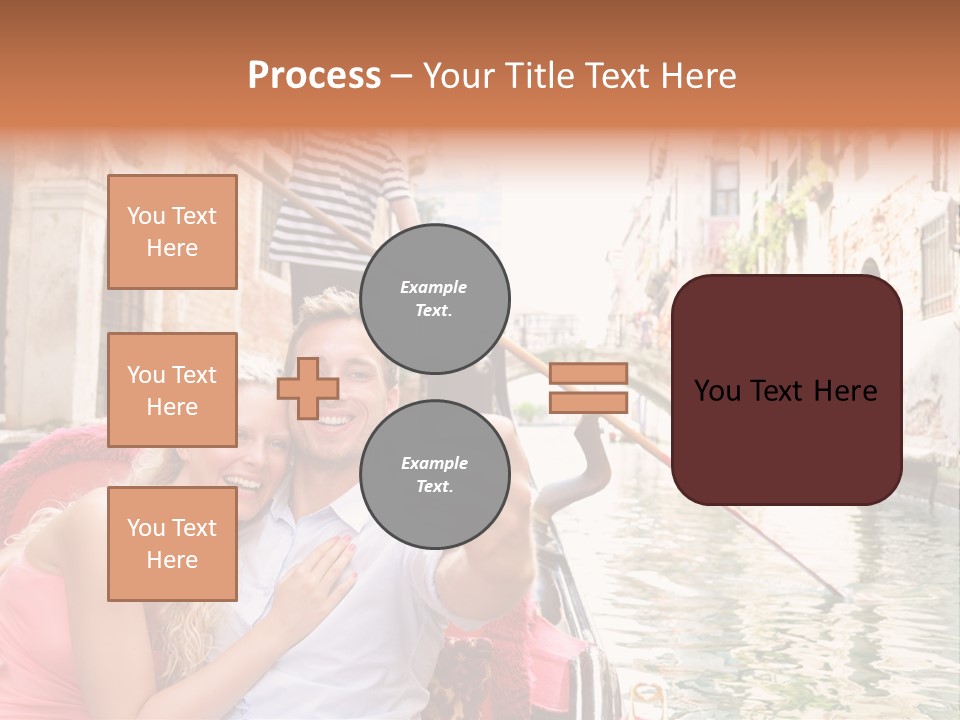 Process – Your Title Text Here

You Text Here

You Text Here

You Text Here

Example Text.

Example Text.

You Text Here